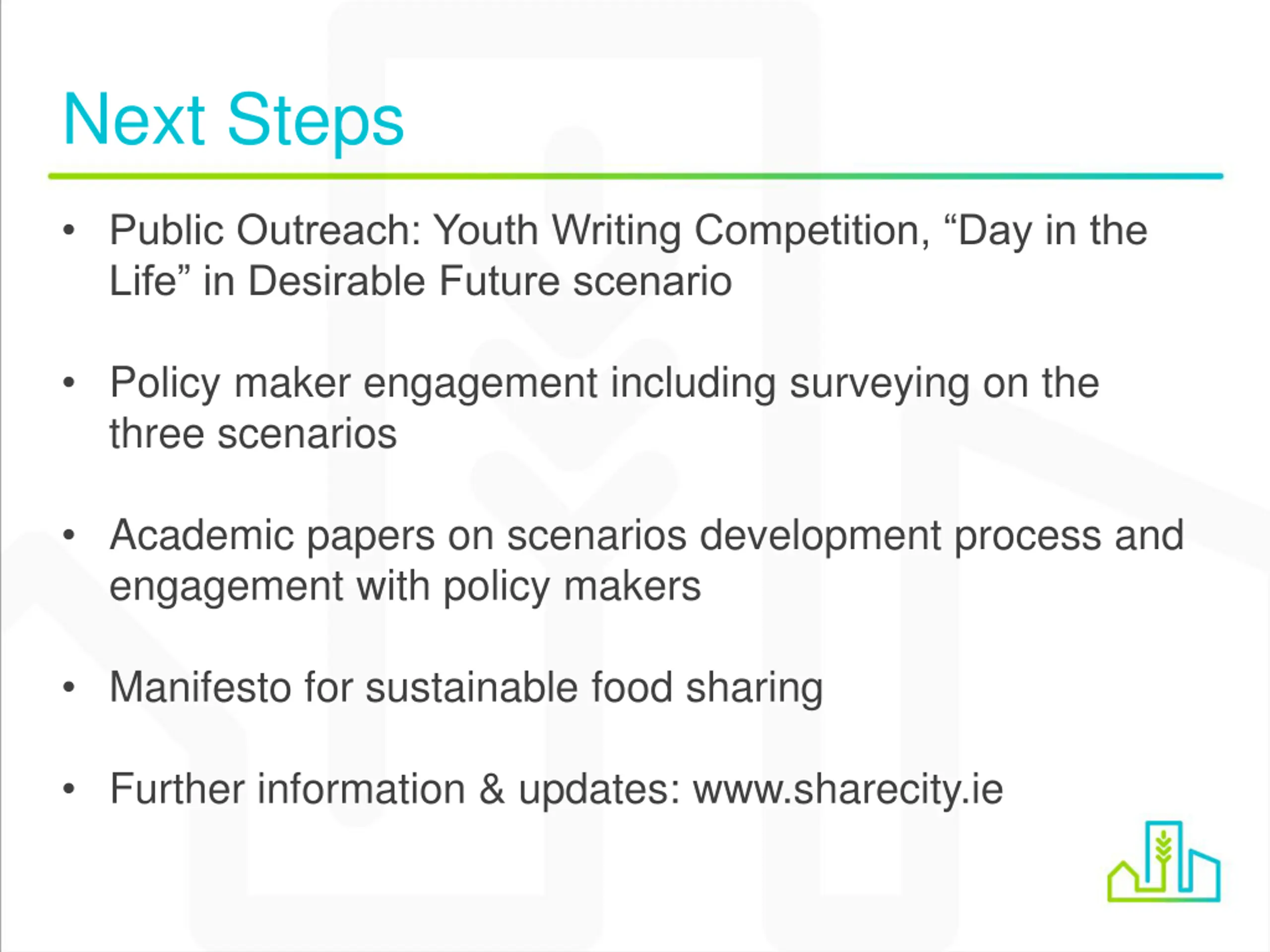 Next Steps

• Public Outreach: Youth Writing Competition, “Day in the Life” in Desirable Future scenario

• Policy maker engagement including surveying on the three scenarios

• Academic papers on scenarios development process and engagement with policy makers

• Manifesto for sustainable food sharing

• Further information & updates: www.sharecity.ie